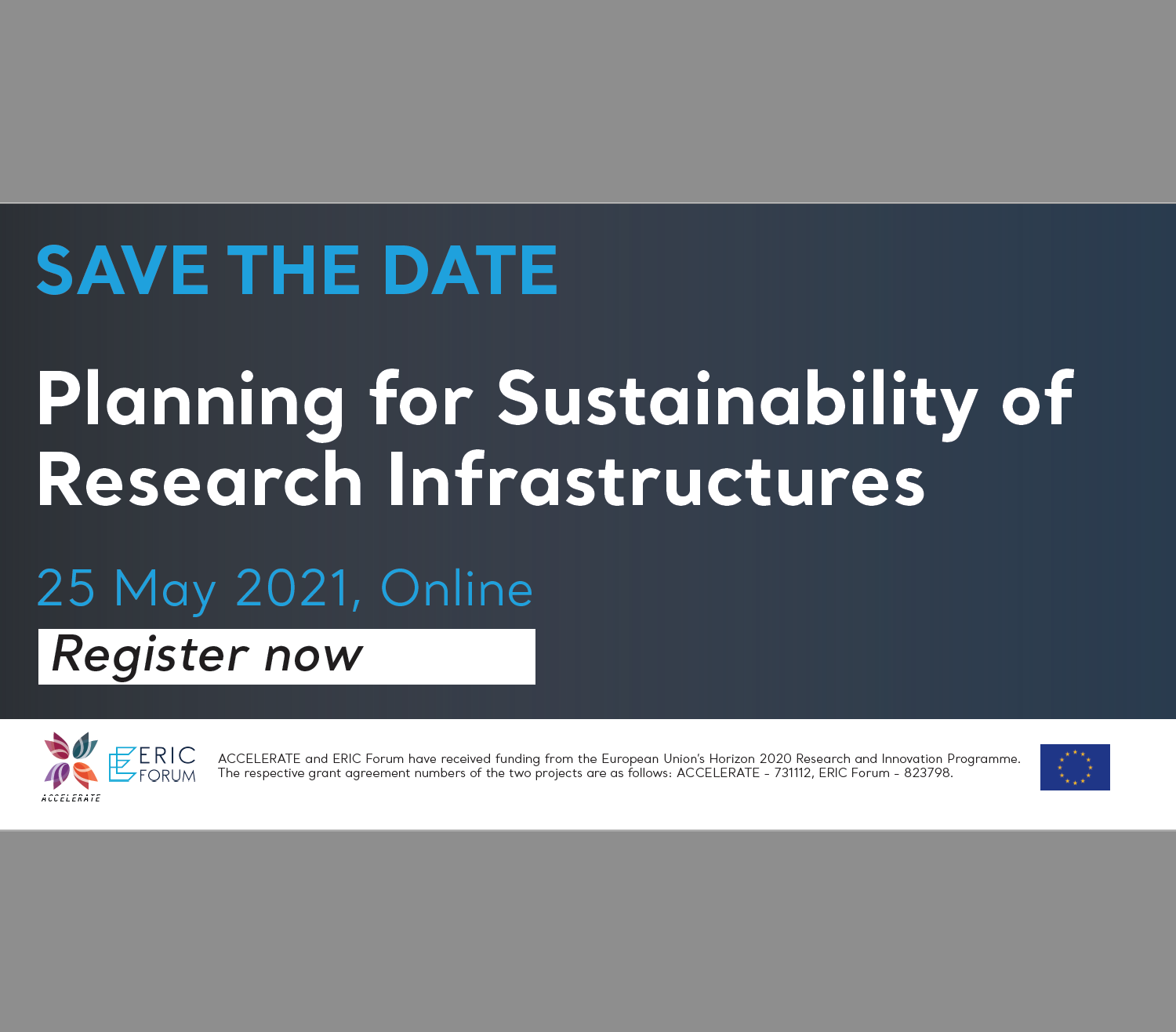 SAVE THE DATE

Planning for Sustainability of Research Infrastructures

25 May 2021, Online

Register now

ACCELERATE

ERIC FORUM

ACCELERATE and ERIC Forum have received funding from the European Union's Horizon 2020 Research and Innovation Programme. The respective grant agreement numbers of the two projects are as follows: ACCELERATE - 731112, ERIC Forum - 823798.